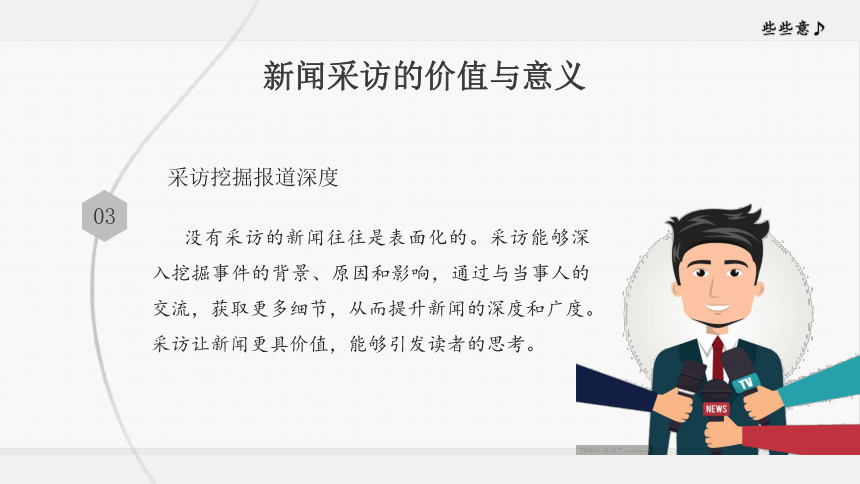 些些意♪

新闻采访的价值与意义

采访挖掘报道深度

03

没有采访的新闻往往是表面化的。采访能够深入挖掘事件的背景、原因和影响，通过与当事人的交流，获取更多细节，从而提升新闻的深度和广度。采访让新闻更具价值，能够引发读者的思考。

TV

NEWS